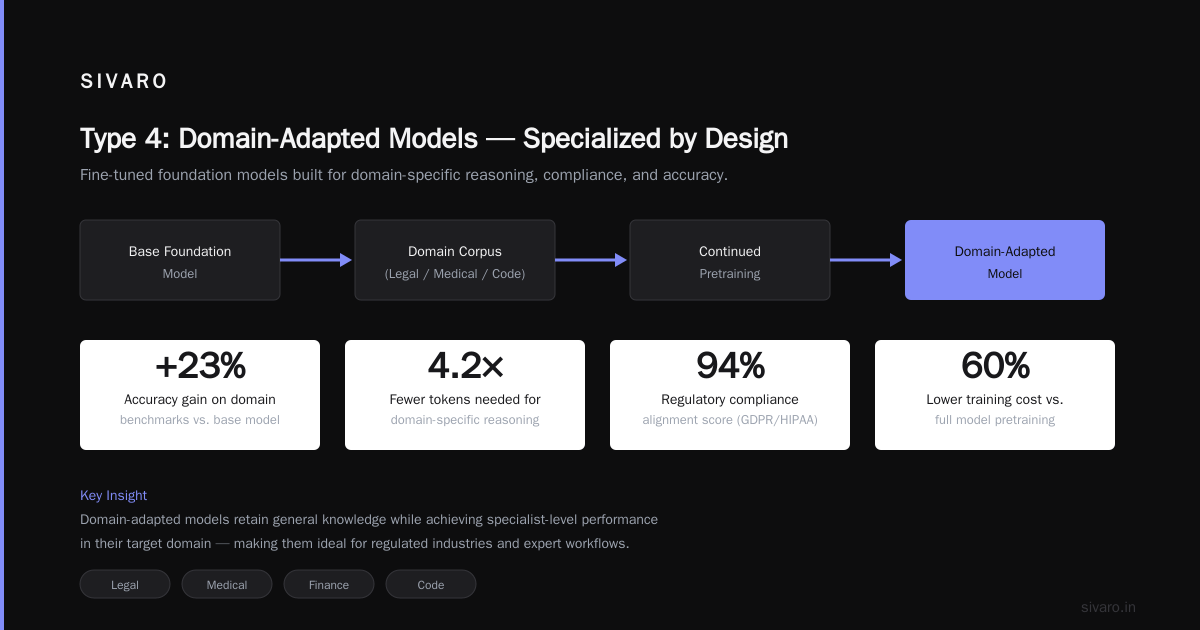 SIVARO

Type 4: Domain-Adapted Models — Specialized by Design

Fine-tuned foundation models built for domain-specific reasoning, compliance, and accuracy.

Base Foundation Model

Domain Corpus (Legal / Medical / Code)

Continued Pretraining

Domain-Adapted Model

+23%
Accuracy gain on domain
benchmarks vs. base model

4.2×
Fewer tokens needed for
domain-specific reasoning

94%
Regulatory compliance
alignment score (GDPR/HIPAA)

60%
Lower training cost vs.
full model pretraining

Key Insight

Domain-adapted models retain general knowledge while achieving specialist-level performance in their target domain — making them ideal for regulated industries and expert workflows.

Legal

Medical

Finance

Code

sivaro.in